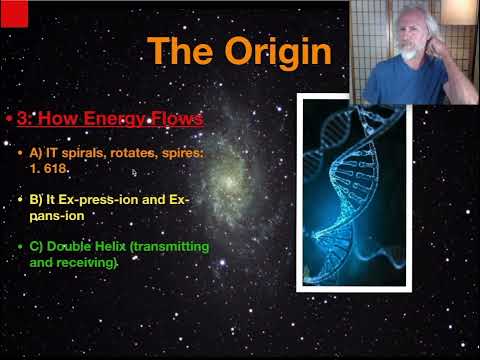 The Origin

• 3: How Energy Flows

• A) IT spirals, rotates, spires: 1. 618.

• B) It Ex-press-ion and Ex-pans-ion

• C) Double Helix (transmitting and receiving).